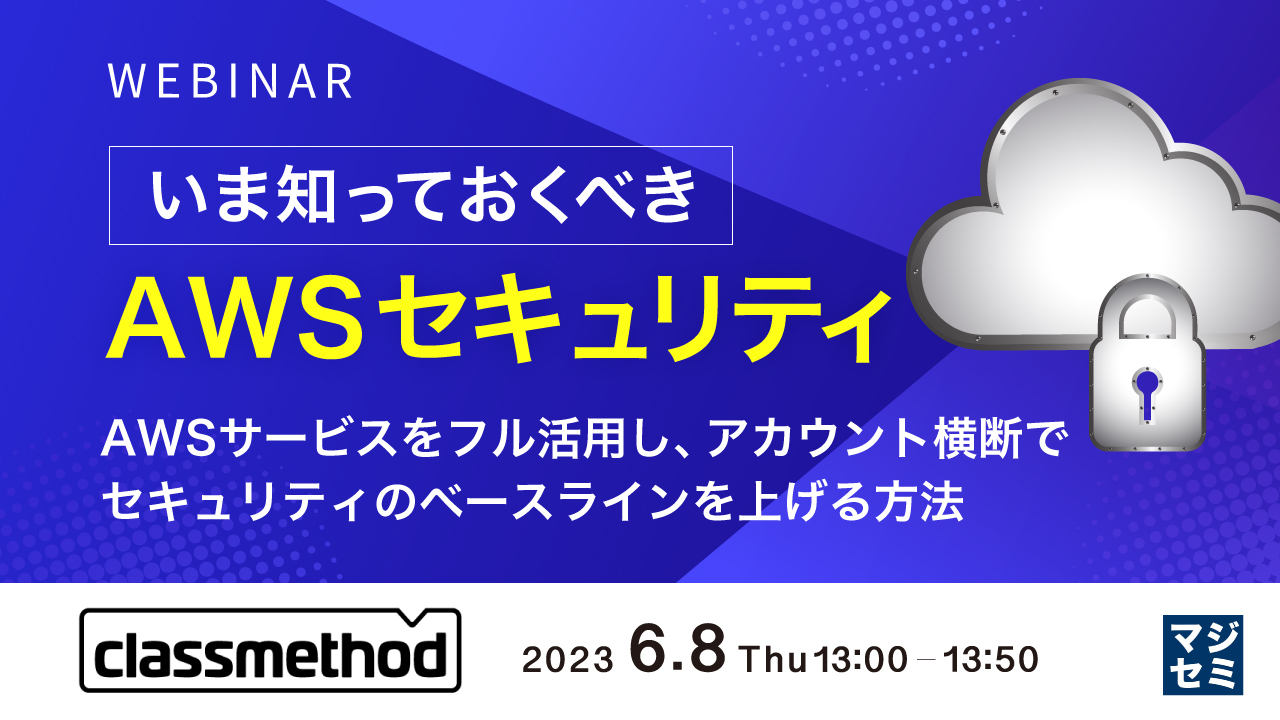 WEBINAR

いま知っておくべき

AWSセキュリティ

AWSサービスをフル活用し、アカウント横断でセキュリティのベースラインを上げる方法

classmethod

2023 6.8 Thu 13:00 – 13:50

マジセミ